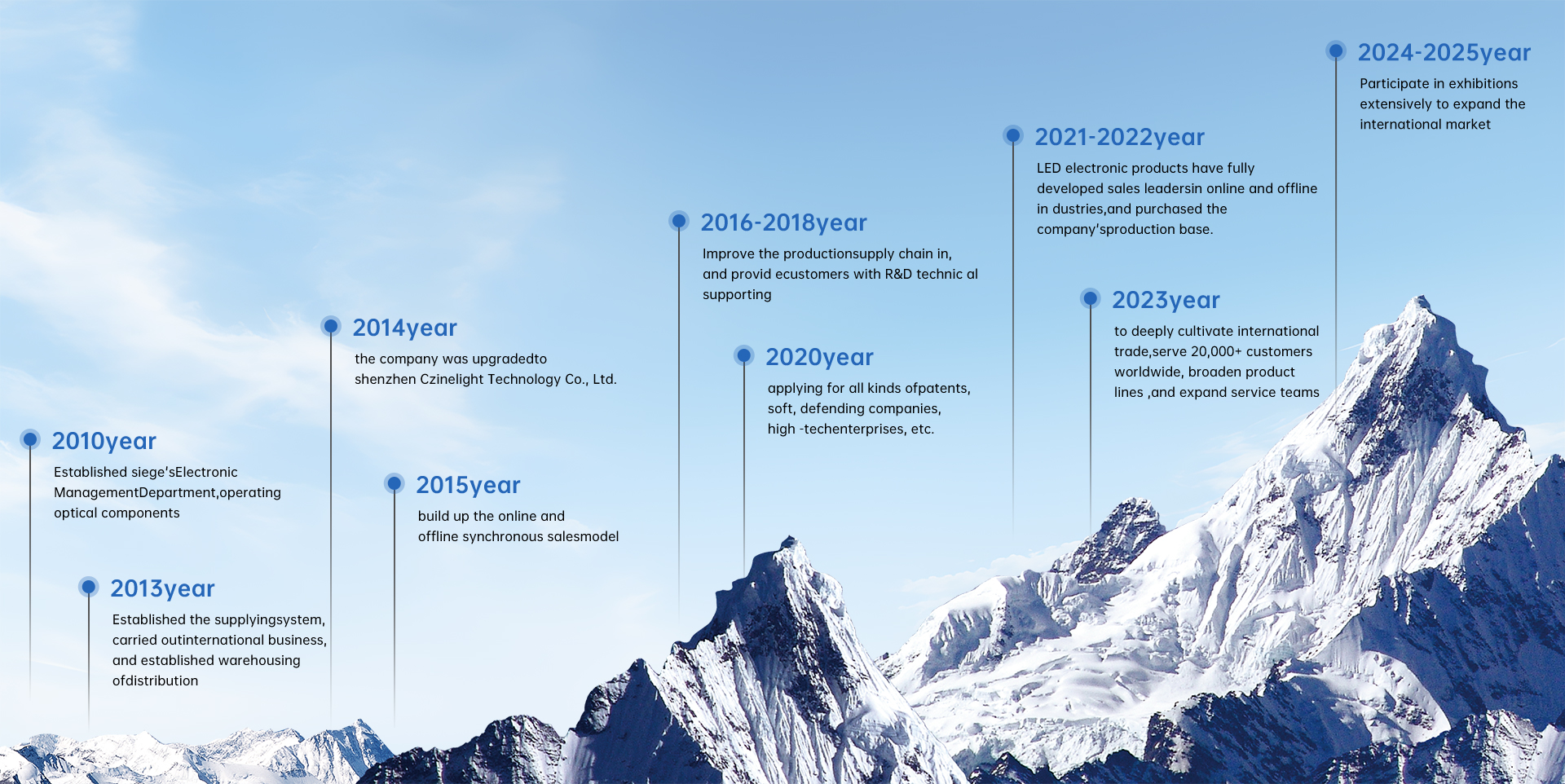 2010year

Established siege'sElectronic ManagementDepartment,operating optical components

2013year

Established the supplyingsystem, carried outinternational business, and established warehousing ofdistribution

2014year

the company was upgradedto shenzhen Czinelight Technology Co., Ltd.

2015year

build up the online and offline synchronous salesmodel

2016-2018year

Improve the productionsupply chain in, and provid ecustomers with R&D technic al supporting

2020year

applying for all kinds ofpatents, soft, defending companies, high -techenterprises, etc.

2021-2022year

LED electronic products have fully developed sales leadersin online and offline in dustries,and purchased the company'sproduction base.

2023year

to deeply cultivate international trade,serve 20,000+ customers worldwide, broaden product lines ,and expand service teams

2024-2025year

Participate in exhibitions extensively to expand the international market